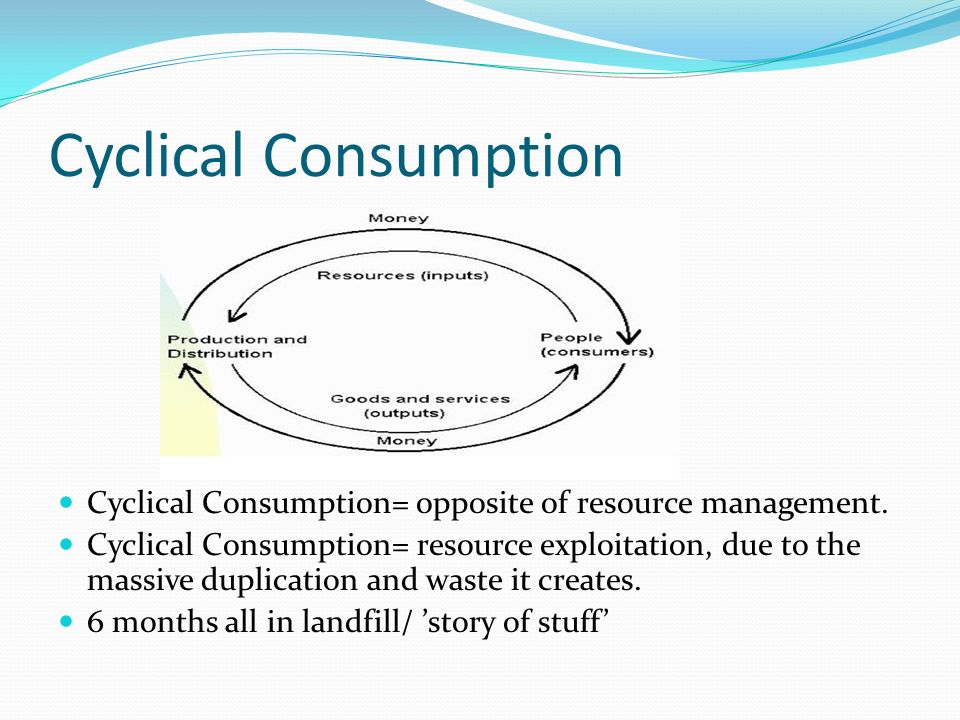 Cyclical Consumption

Money

Resources (inputs)

Production and Distribution

People (consumers)

Goods and services (outputs)

Money

- Cyclical Consumption= opposite of resource management.
- Cyclical Consumption= resource exploitation, due to the massive duplication and waste it creates.
- 6 months all in landfill/ ’story of stuff’